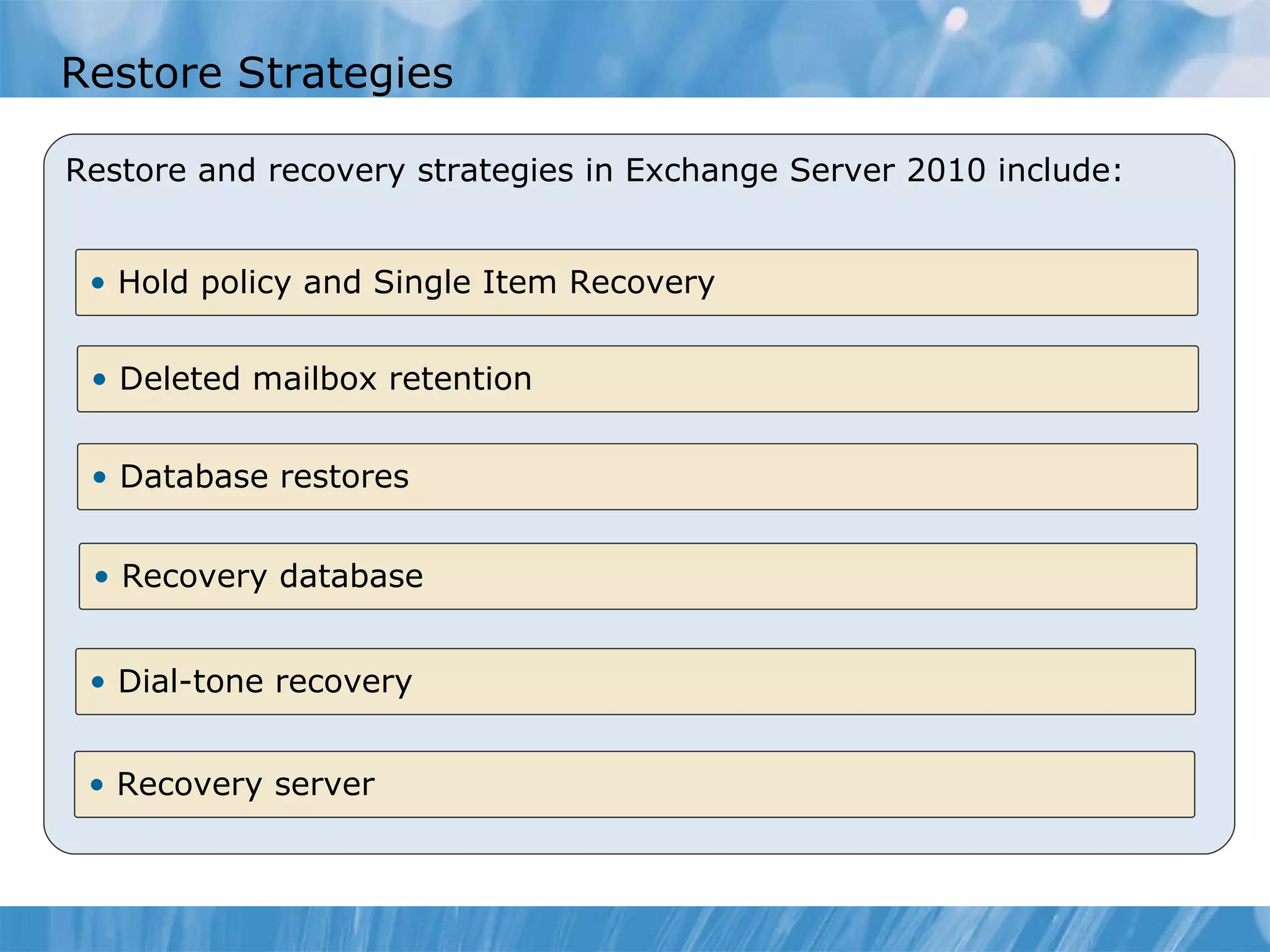 Restore Strategies

Restore and recovery strategies in Exchange Server 2010 include:

• Hold policy and Single Item Recovery

• Deleted mailbox retention

• Database restores

• Recovery database

• Dial-tone recovery

• Recovery server